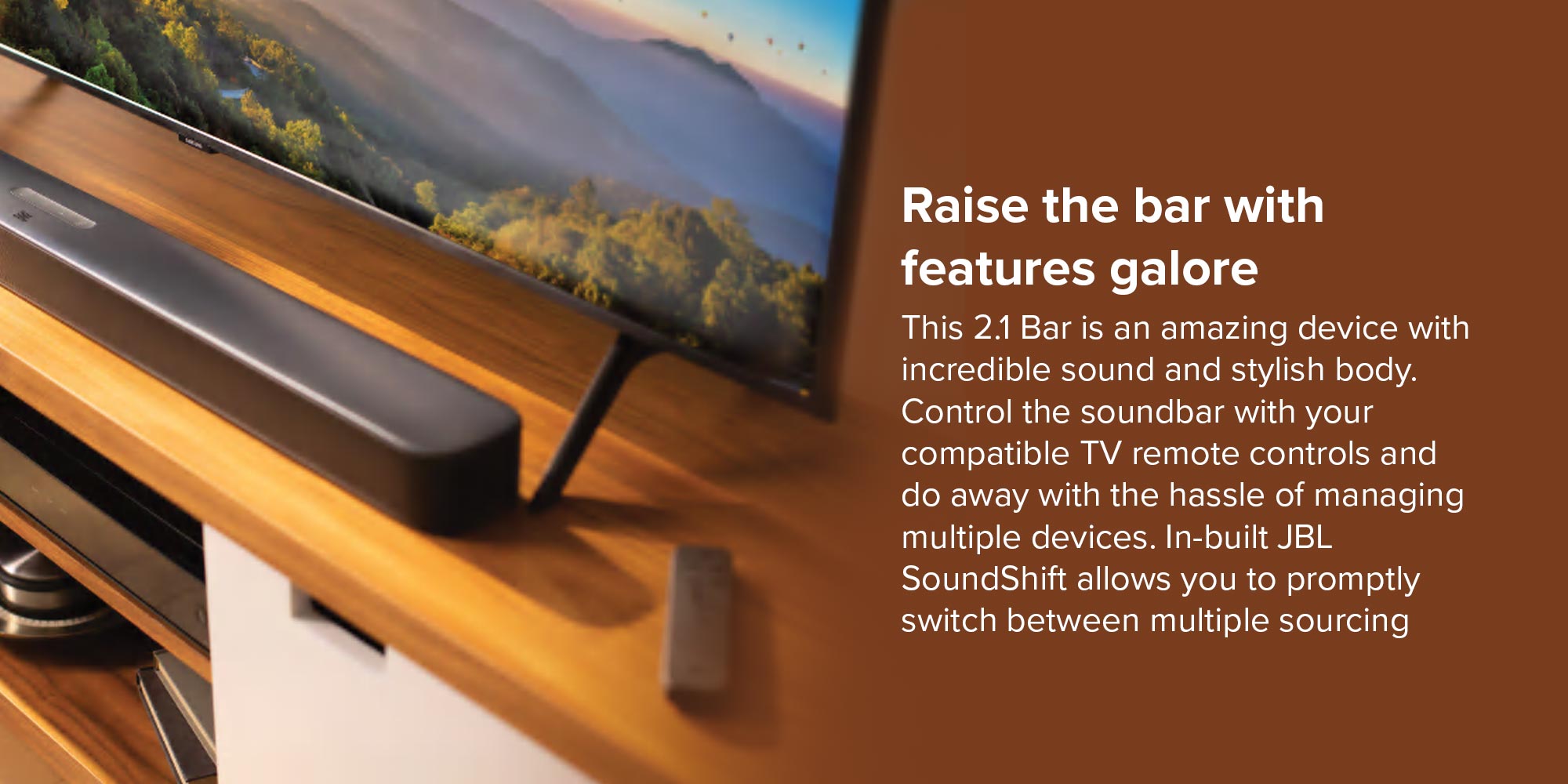 Raise the bar with features galore

This 2.1 Bar is an amazing device with incredible sound and stylish body. Control the soundbar with your compatible TV remote controls and do away with the hassle of managing multiple devices. In-built JBL SoundShift allows you to promptly switch between multiple sourcing